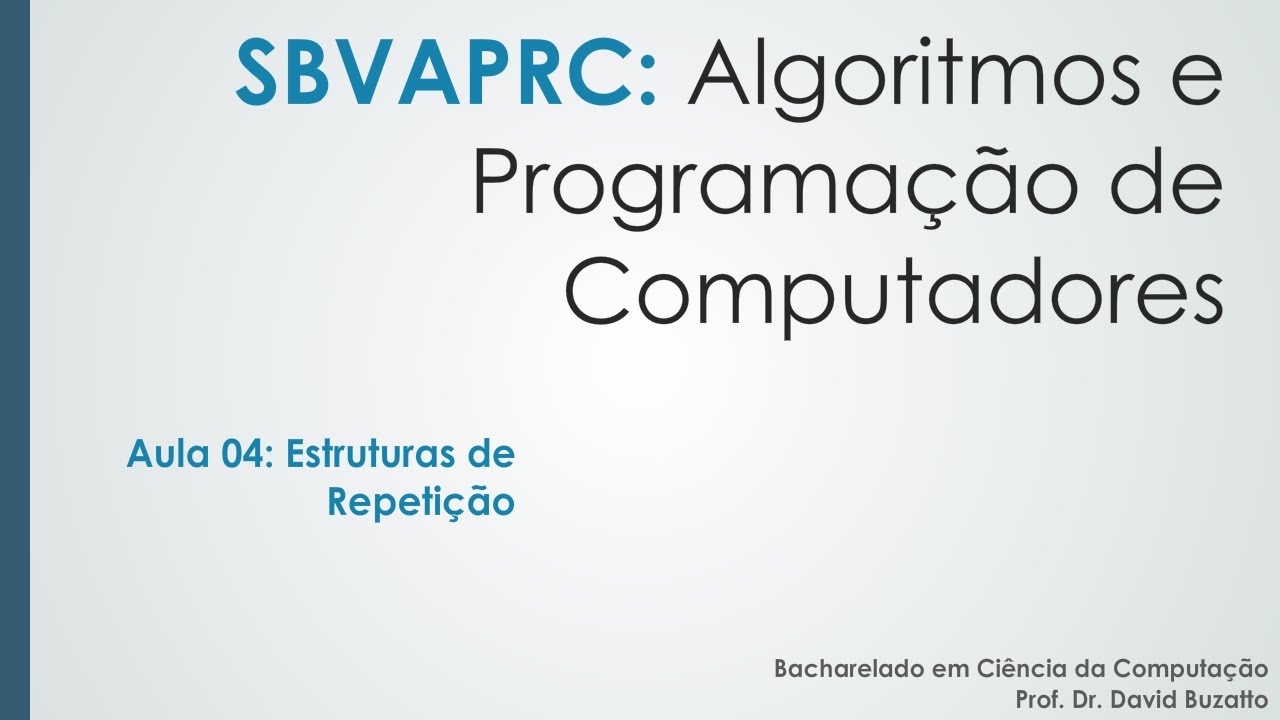 SBVAPRC: Algoritmos e Programação de Computadores

Aula 04: Estruturas de Repetição

Bacharelado em Ciência da Computação
Prof. Dr. David Buzatto